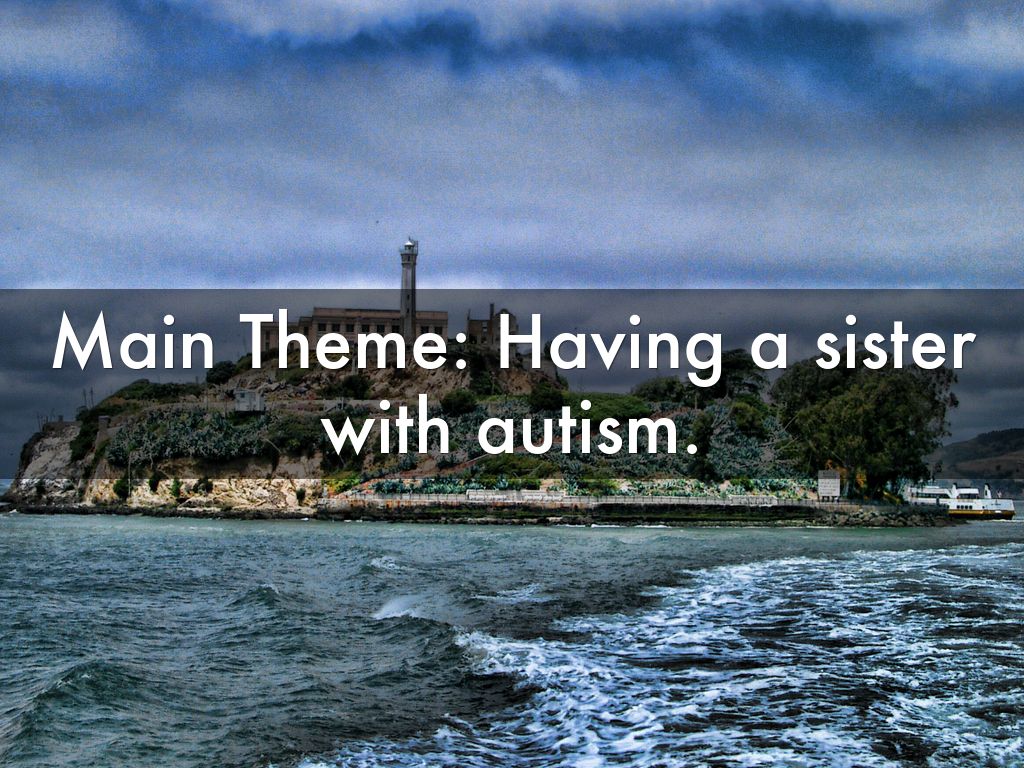 Main Theme: Having a sister with autism.